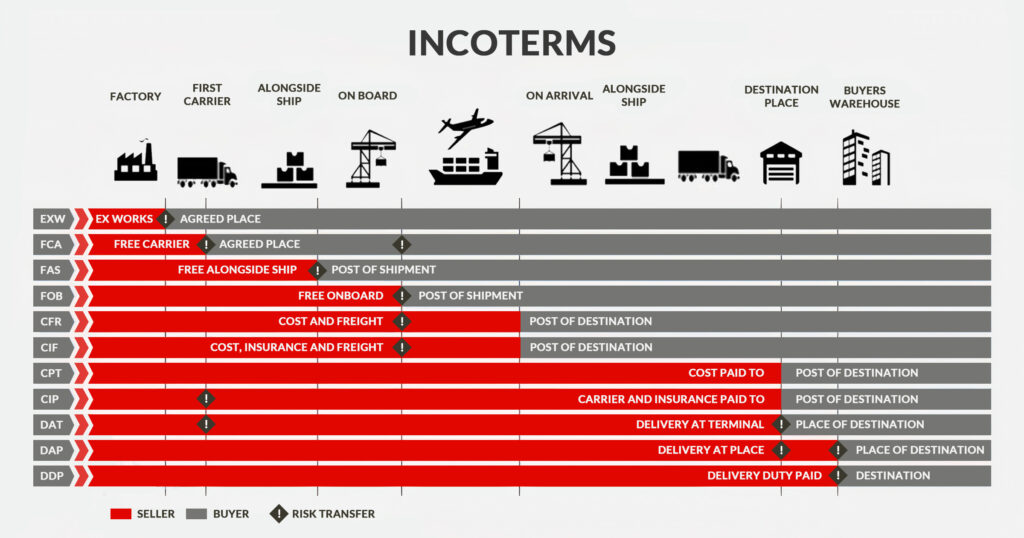 INCOTERMS

FACTORY

FIRST CARRIER

ALONGSIDE SHIP

ON BOARD

ON ARRIVAL

ALONGSIDE SHIP

DESTINATION PLACE

BUYERS WAREHOUSE

EXW EX WORKS ! AGREED PLACE

FCA FREE CARRIER ! AGREED PLACE !

FAS FREE ALONGSIDE SHIP ! POST OF SHIPMENT

FOB FREE ONBOARD ! POST OF SHIPMENT

CFR COST AND FREIGHT ! POST OF DESTINATION

CIF COST, INSURANCE AND FREIGHT ! POST OF DESTINATION

CPT COST PAID TO POST OF DESTINATION

CIP ! CARRIER AND INSURANCE PAID TO POST OF DESTINATION

DAT ! DELIVERY AT TERMINAL ! PLACE OF DESTINATION

DAP DELIVERY AT PLACE ! ! PLACE OF DESTINATION

DDP DELIVERY DUTY PAID ! DESTINATION

SELLER BUYER ! RISK TRANSFER